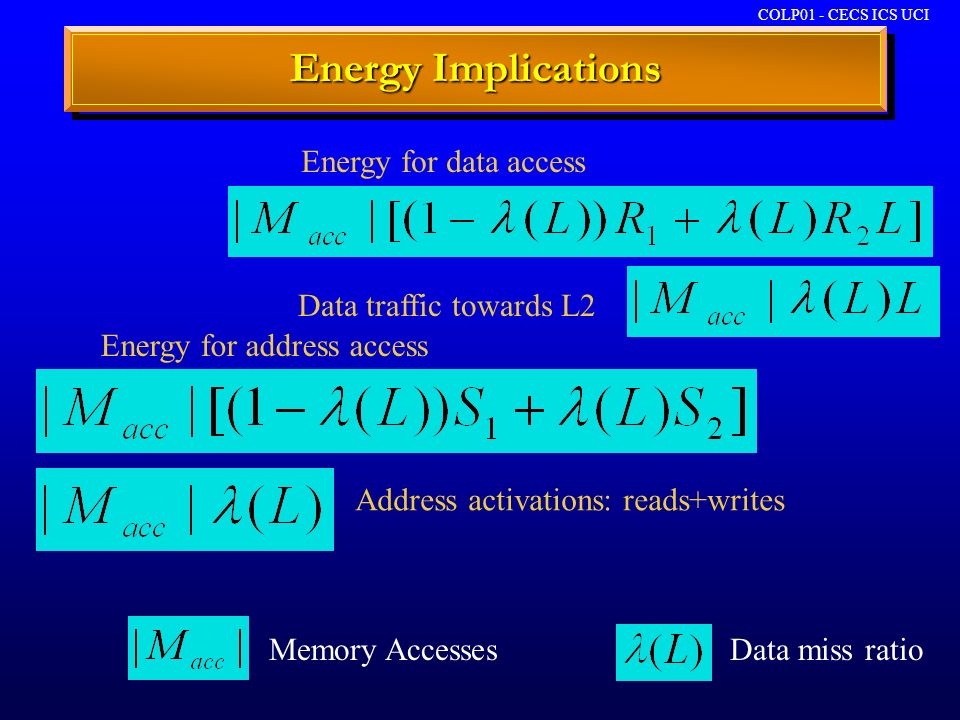 COLP01 - CECS ICS UCI

Energy Implications

Energy for data access

$|M_{acc}|[(1-\lambda(L))R_1+\lambda(L)R_2L]$

Data traffic towards L2 $|M_{acc}|\lambda(L)L$

Energy for address access

$|M_{acc}|[(1-\lambda(L))S_1+\lambda(L)S_2]$

$|M_{acc}|\lambda(L)$ Address activations: reads+writes

$|M_{acc}|$ Memory Accesses $\lambda(L)$ Data miss ratio